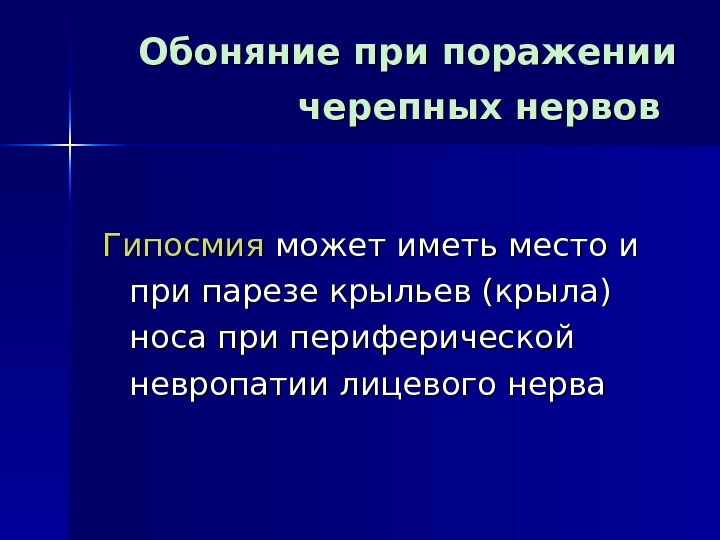 Обоняние при поражении черепных нервов

Гипосмия может иметь место и при парезе крыльев (крыла) носа при периферической невропатии лицевого нерва